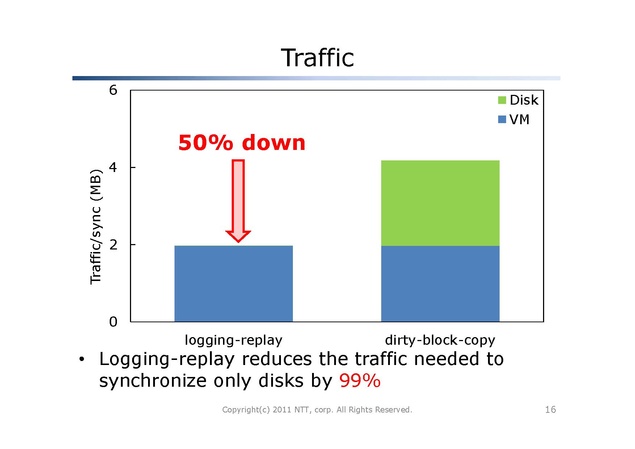 Traffic

6
4
2
0

Traffic/sync (MB)

Disk
VM

50% down

logging-replay
dirty-block-copy

• Logging-replay reduces the traffic needed to synchronize only disks by 99%

Copyright(c) 2011 NTT, corp. All Rights Reserved.

16